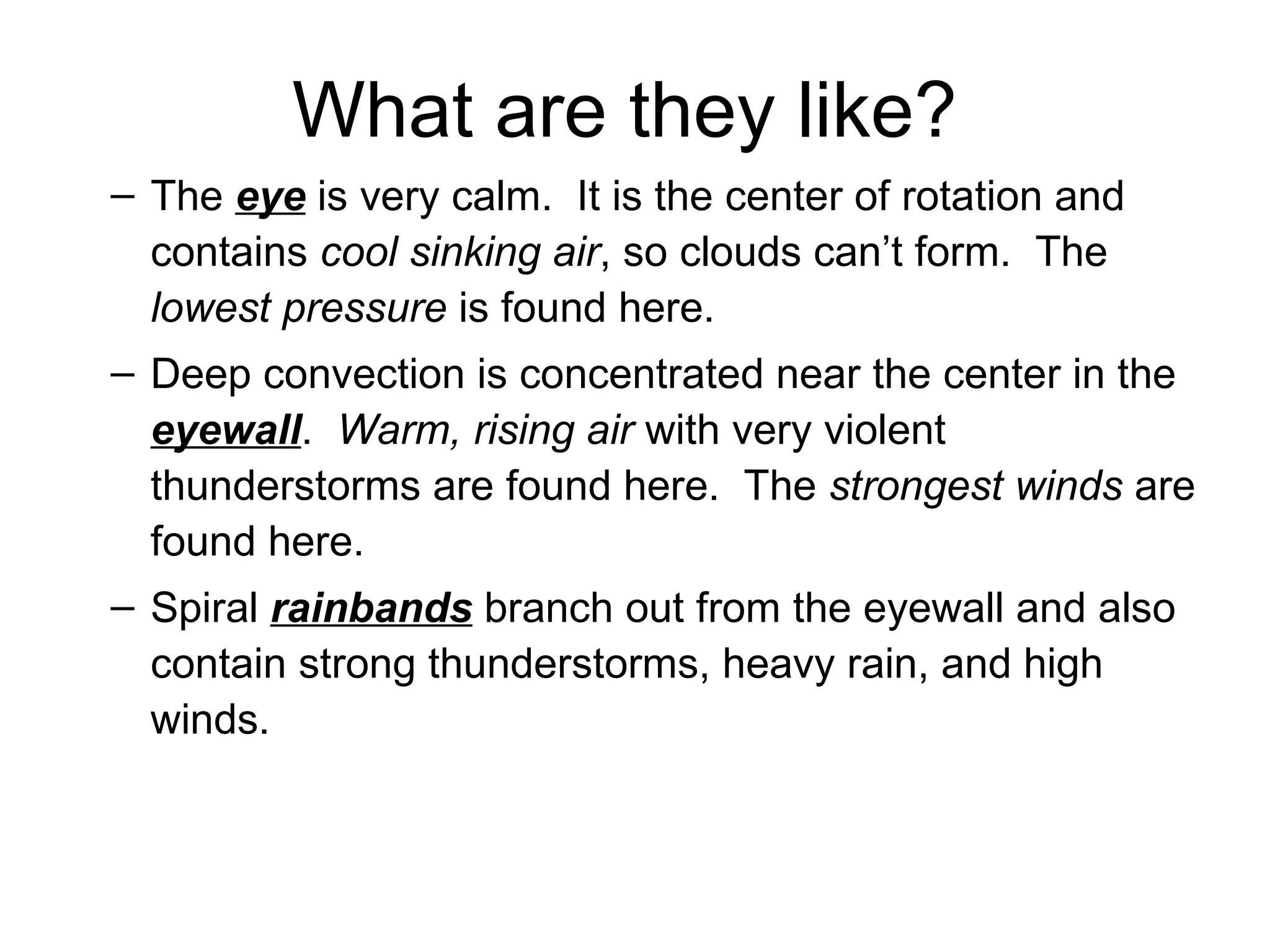 What are they like?

– The eye is very calm. It is the center of rotation and contains cool sinking air, so clouds can’t form. The lowest pressure is found here.

– Deep convection is concentrated near the center in the eyewall. Warm, rising air with very violent thunderstorms are found here. The strongest winds are found here.

– Spiral rainbands branch out from the eyewall and also contain strong thunderstorms, heavy rain, and high winds.